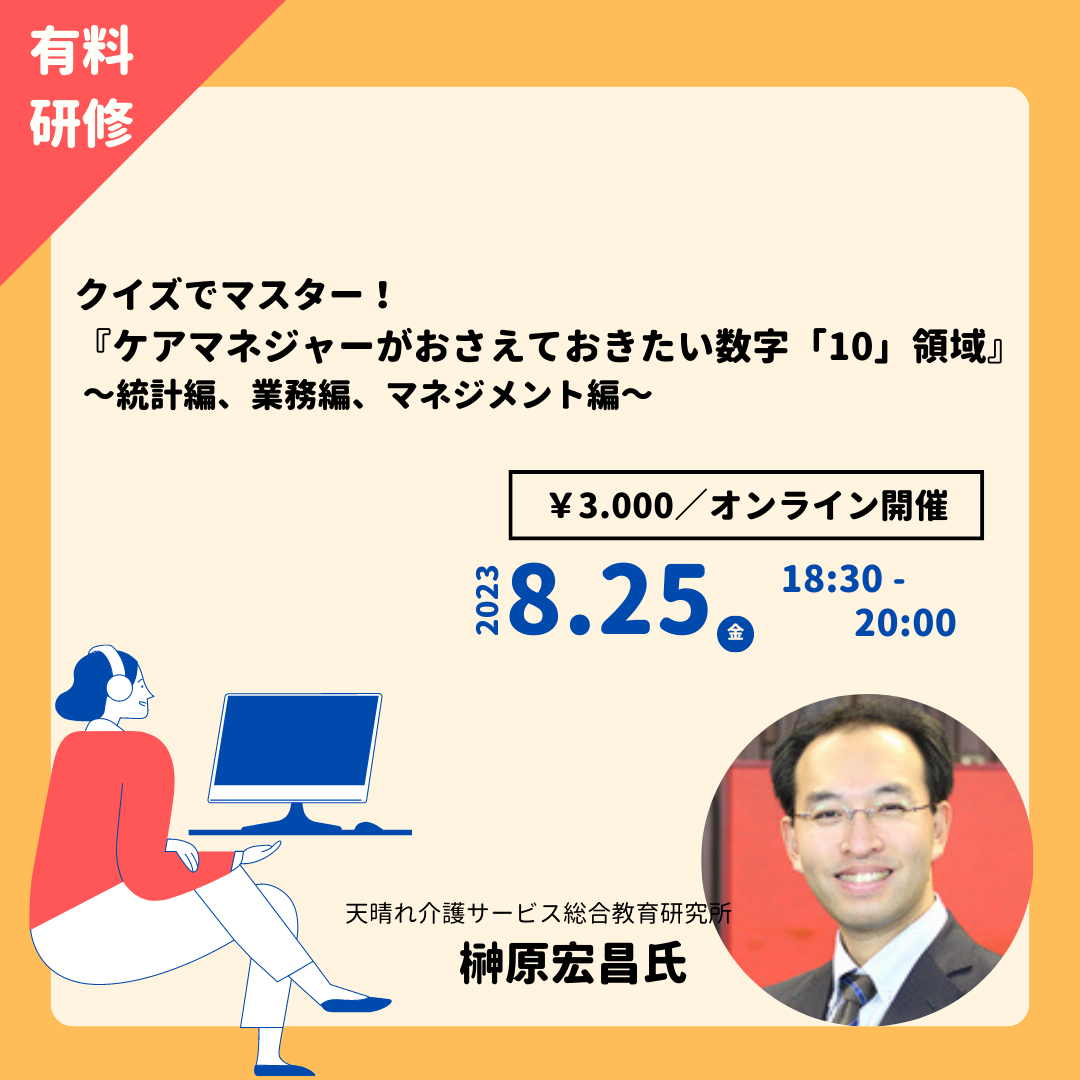 有料
研修

クイズでマスター！
『ケアマネジャーがおさえておきたい数字「10」領域』
～統計編、業務編、マネジメント編～

￥3.000／オンライン開催

2023 8.25 金 18:30 - 20:00

天晴れ介護サービス総合教育研究所
榊原宏昌氏